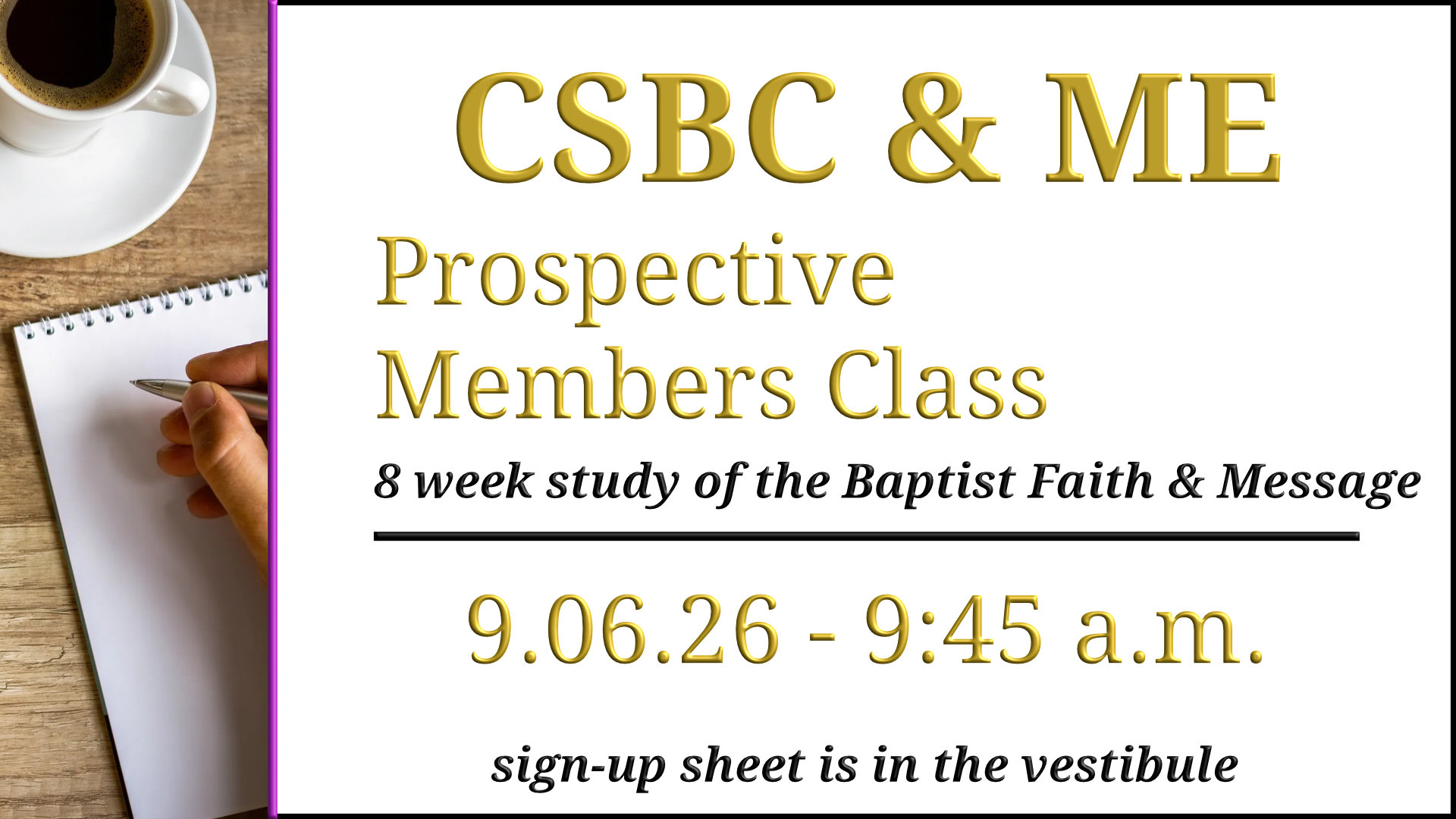 CSBC & ME

Prospective Members Class

8 week study of the Baptist Faith & Message

9.06.26 - 9:45 a.m.

sign-up sheet is in the vestibule